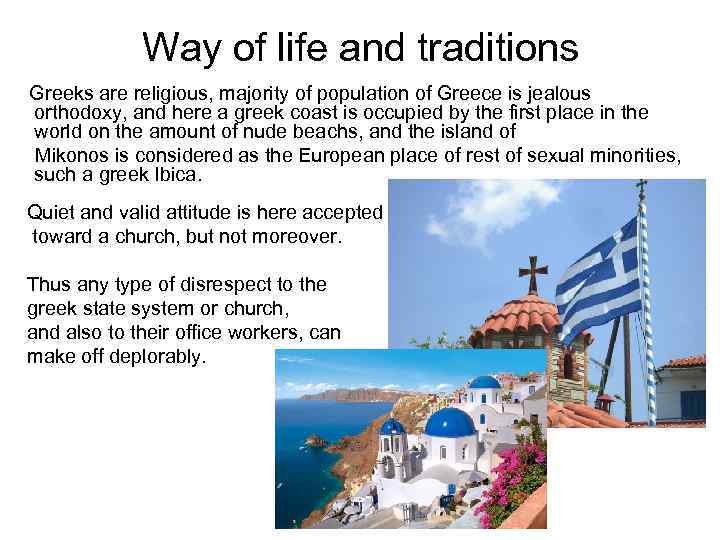 Way of life and traditions

Greeks are religious, majority of population of Greece is jealous orthodoxy, and here a greek coast is occupied by the first place in the world on the amount of nude beachs, and the island of Mikonos is considered as the European place of rest of sexual minorities, such a greek Ibica.

Quiet and valid attitude is here accepted toward a church, but not moreover.

Thus any type of disrespect to the greek state system or church, and also to their office workers, can make off deplorably.